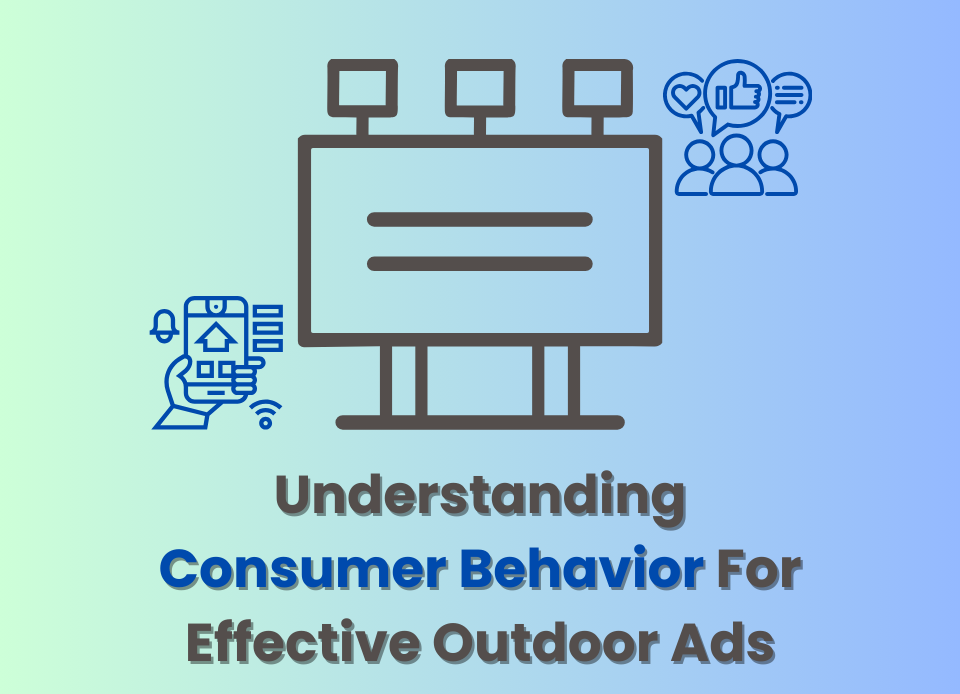 Understanding Consumer Behavior For Effective Outdoor Ads